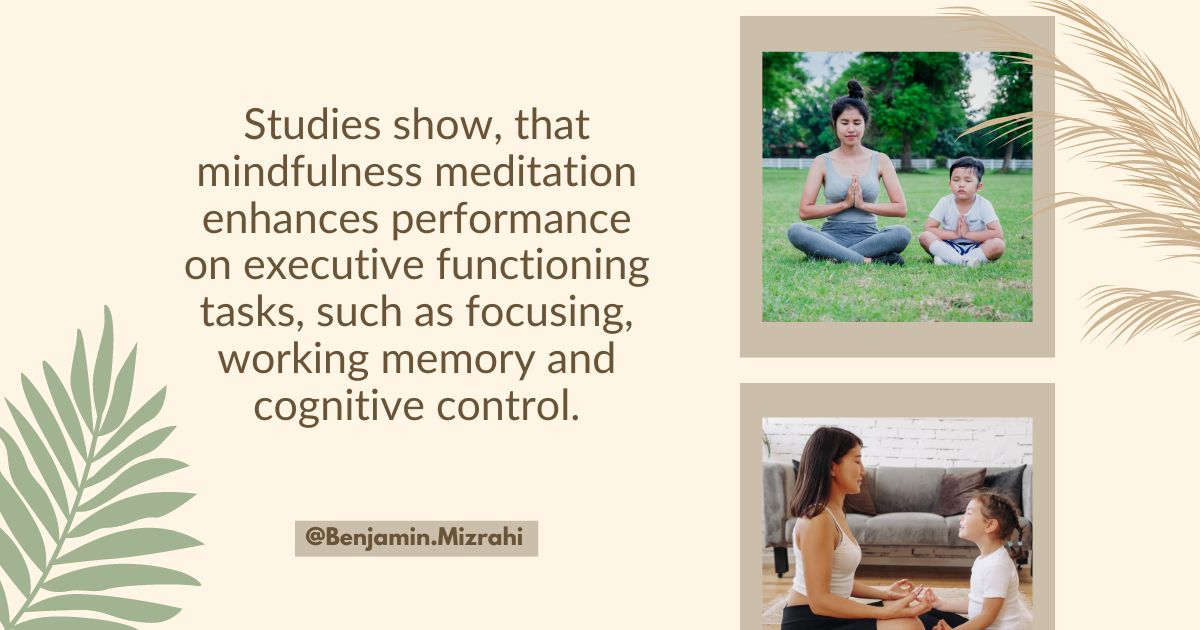 Studies show, that mindfulness meditation enhances performance on executive functioning tasks, such as focusing, working memory and cognitive control.

@Benjamin.Mizrahi